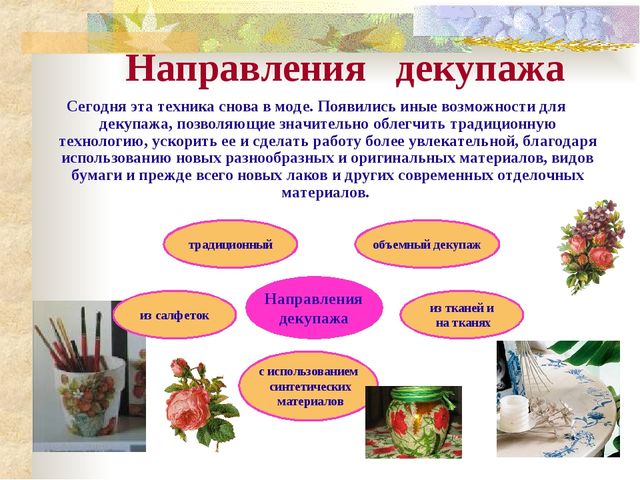 Направления декупажа

Сегодня эта техника снова в моде. Появились иные возможности для декупажа, позволяющие значительно облегчить традиционную технологию, ускорить ее и сделать работу более увлекательной, благодаря использованию новых разнообразных и оригинальных материалов, видов бумаги и прежде всего новых лаков и других современных отделочных материалов.

традиционный

объемный декупаж

из салфеток

Направления декупажа

из тканей и на тканях

с использованием синтетических материалов